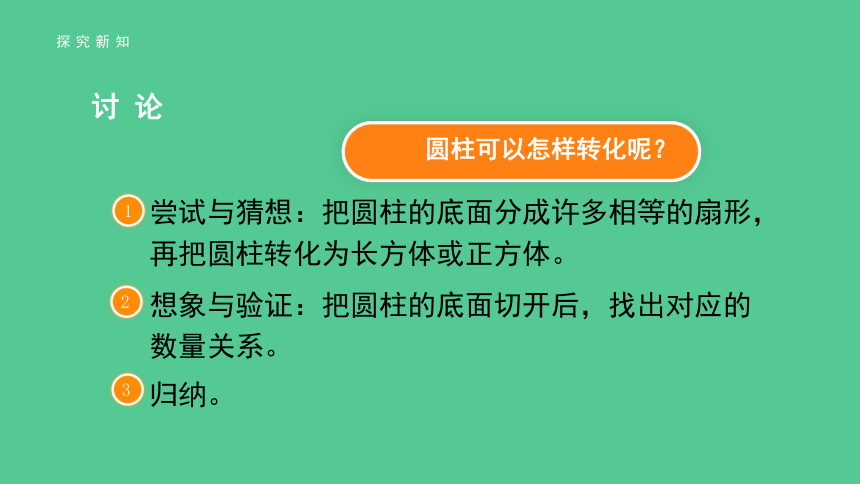 探究新知

讨论

圆柱可以怎样转化呢？

1 尝试与猜想：把圆柱的底面分成许多相等的扇形，再把圆柱转化为长方体或正方体。

2 想象与验证：把圆柱的底面切开后，找出对应的数量关系。

3 归纳。